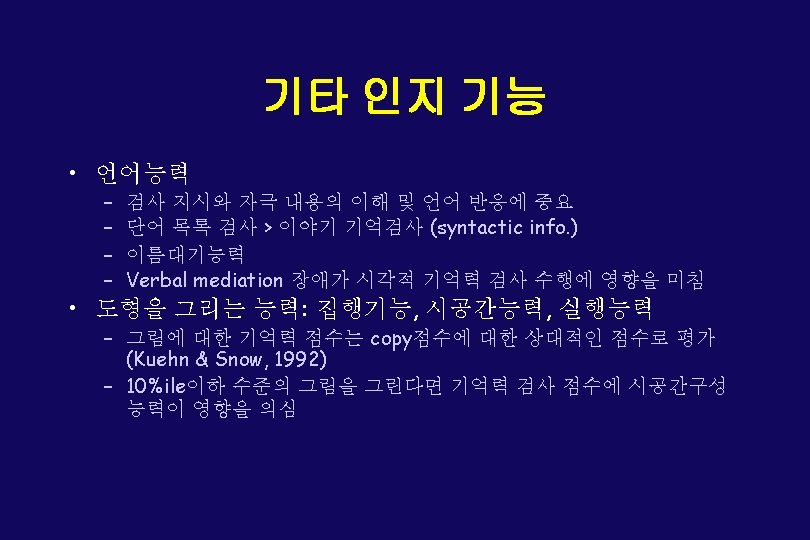 기타 인지 기능

• 언어능력
– 검사 지시와 자극 내용의 이해 및 언어 반응에 중요
– 단어 목록 검사 > 이야기 기억검사 (syntactic info.)
– 이름대기능력
– Verbal mediation 장애가 시각적 기억력 검사 수행에 영향을 미침

• 도형을 그리는 능력: 집행기능, 시공간능력, 실행능력
– 그림에 대한 기억력 점수는 copy점수에 대한 상대적인 점수로 평가 (Kuehn & Snow, 1992)
– 10%ile이하 수준의 그림을 그린다면 기억력 검사 점수에 시공간구성 능력이 영향을 의심